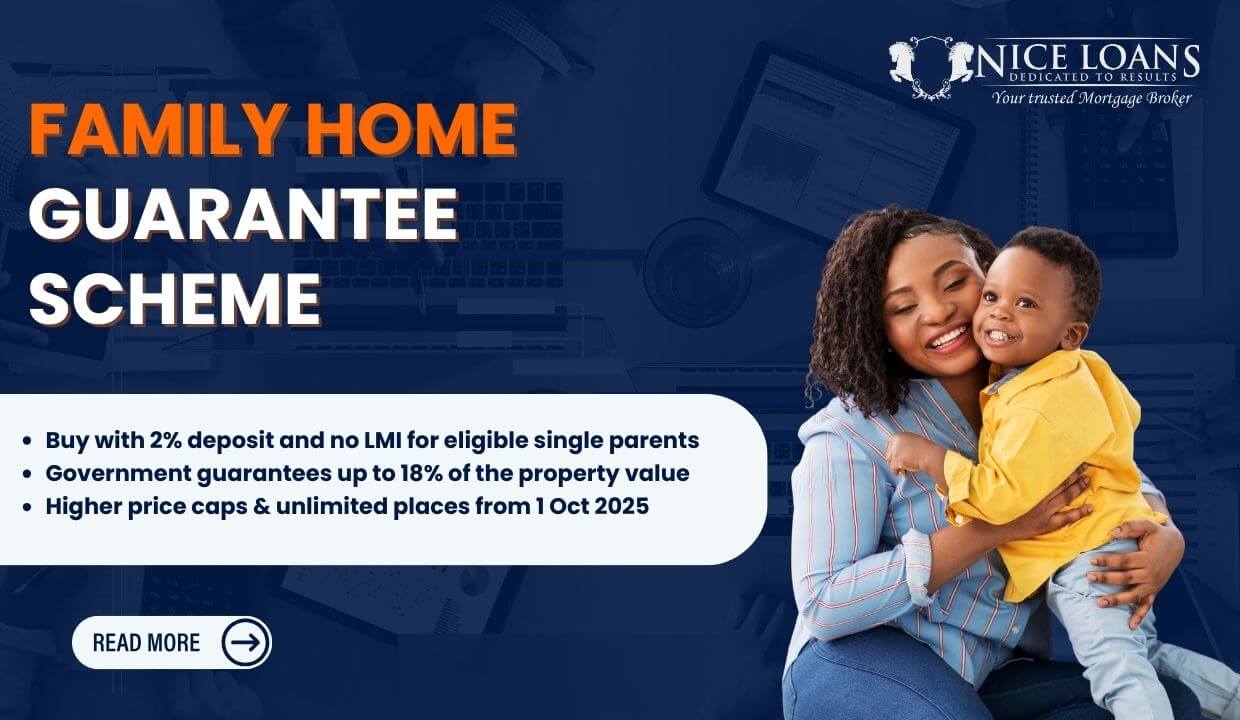 NICE LOANS
DEDICATED TO RESULTS
Your trusted Mortgage Broker

FAMILY HOME GUARANTEE SCHEME

• Buy with 2% deposit and no LMI for eligible single parents
• Government guarantees up to 18% of the property value
• Higher price caps & unlimited places from 1 Oct 2025

READ MORE